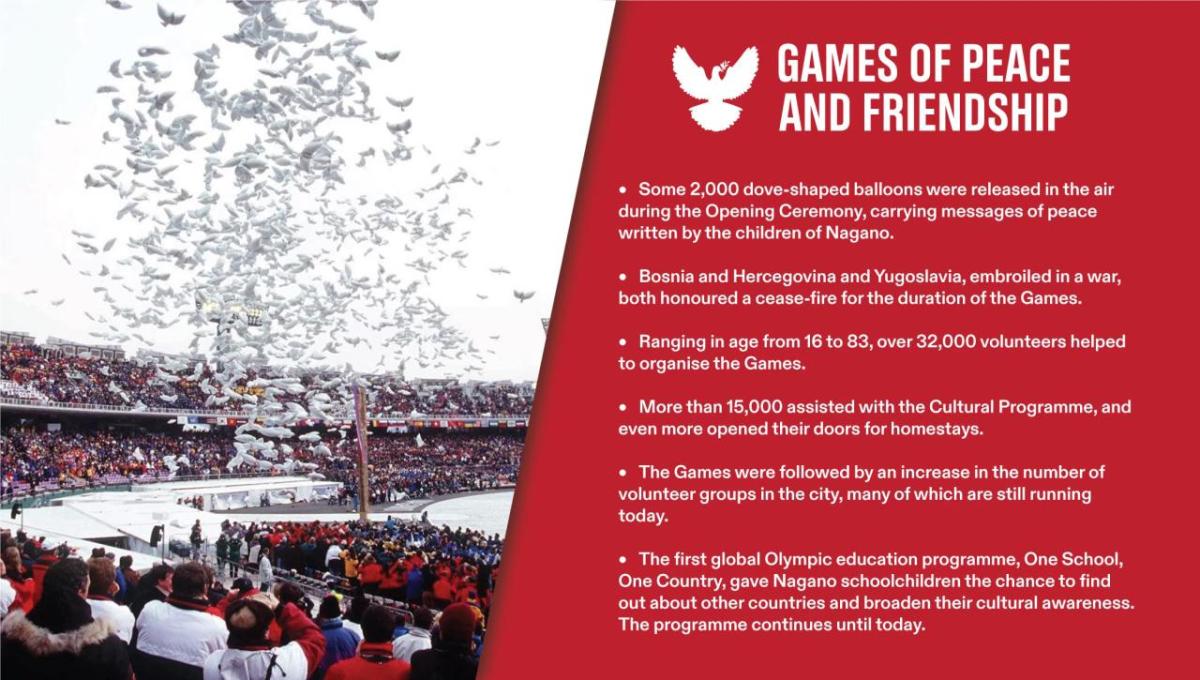 GAMES OF PEACE AND FRIENDSHIP

• Some 2,000 dove-shaped balloons were released in the air during the Opening Ceremony, carrying messages of peace written by the children of Nagano.

• Bosnia and Hercegovina and Yugoslavia, embroiled in a war, both honoured a cease-fire for the duration of the Games.

• Ranging in age from 16 to 83, over 32,000 volunteers helped to organise the Games.

• More than 15,000 assisted with the Cultural Programme, and even more opened their doors for homestays.

• The Games were followed by an increase in the number of volunteer groups in the city, many of which are still running today.

• The first global Olympic education programme, One School, One Country, gave Nagano schoolchildren the chance to find out about other countries and broaden their cultural awareness. The programme continues until today.